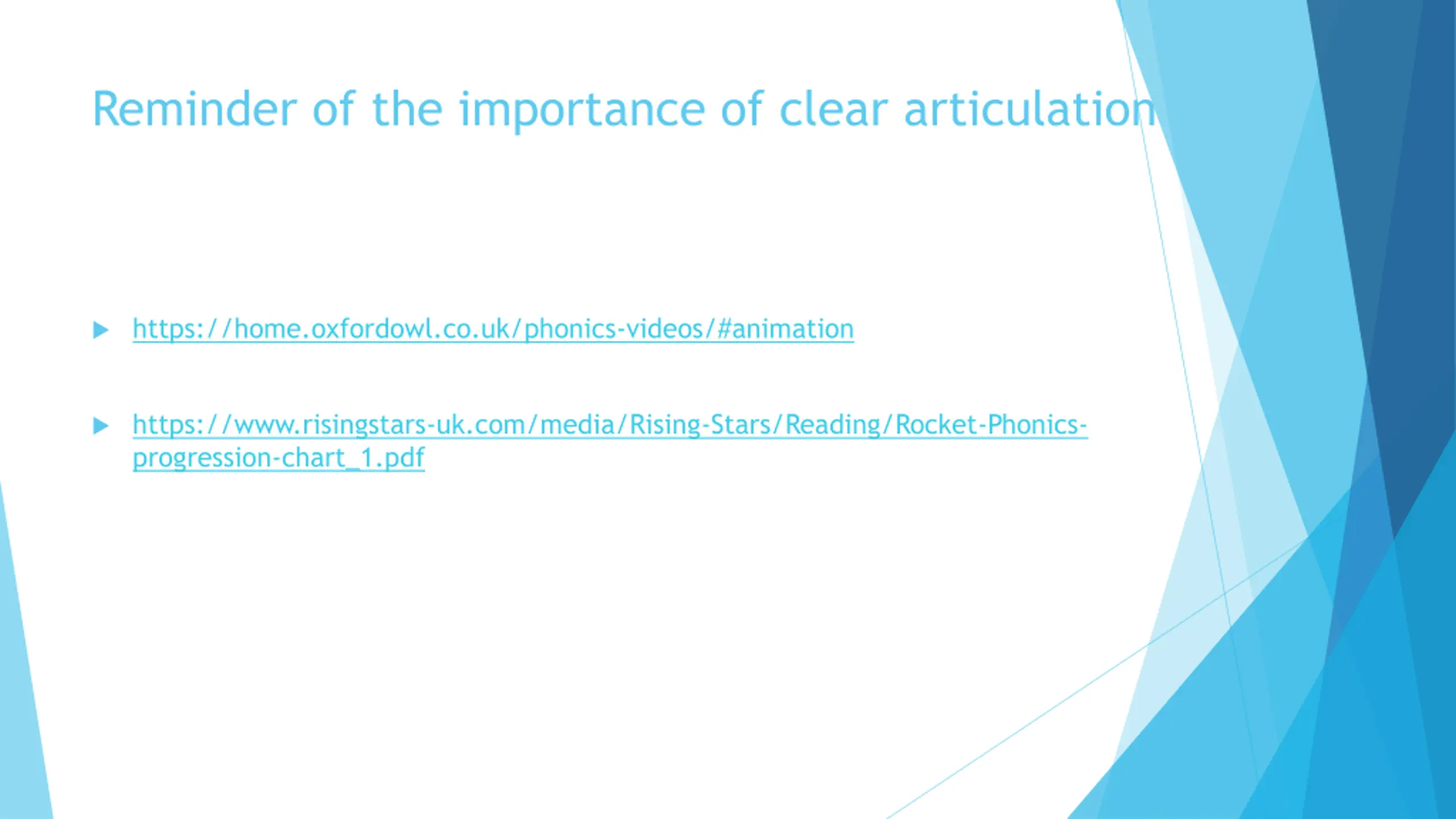 Reminder of the importance of clear articulation

https://home.oxfordowl.co.uk/phonics-videos/#animation

https://www.risingstars-uk.com/media/Rising-Stars/Reading/Rocket-Phonics-progression-chart_1.pdf